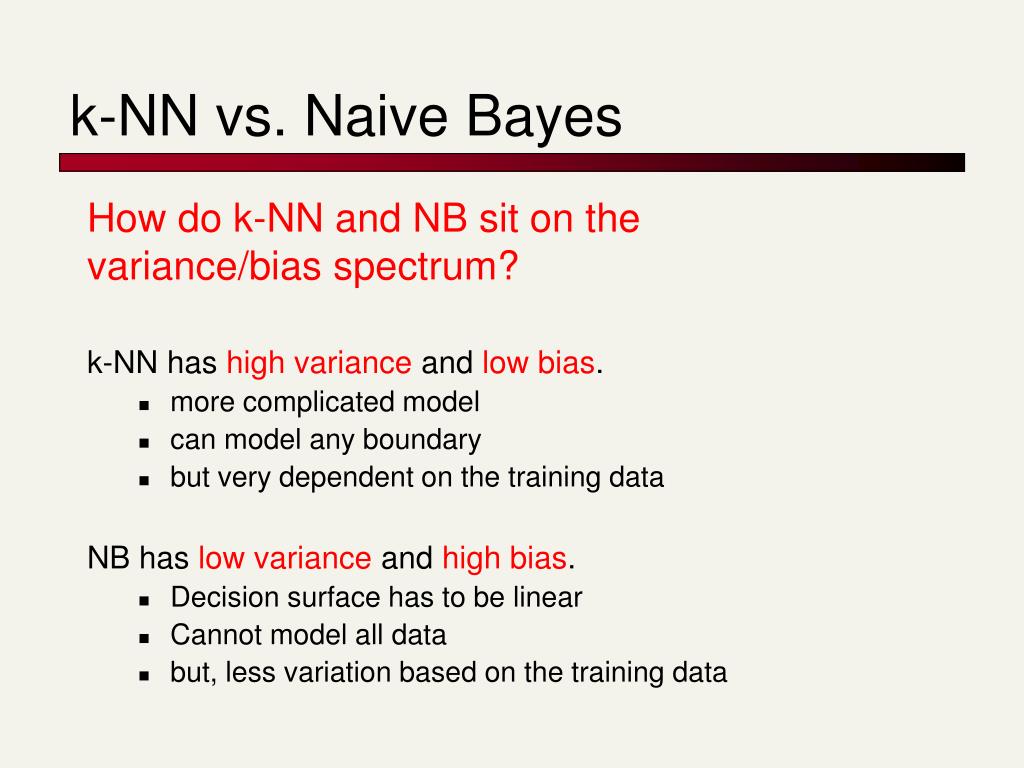 k-NN vs. Naive Bayes

How do k-NN and NB sit on the variance/bias spectrum?

k-NN has high variance and low bias.
- more complicated model
- can model any boundary
- but very dependent on the training data

NB has low variance and high bias.
- Decision surface has to be linear
- Cannot model all data
- but, less variation based on the training data